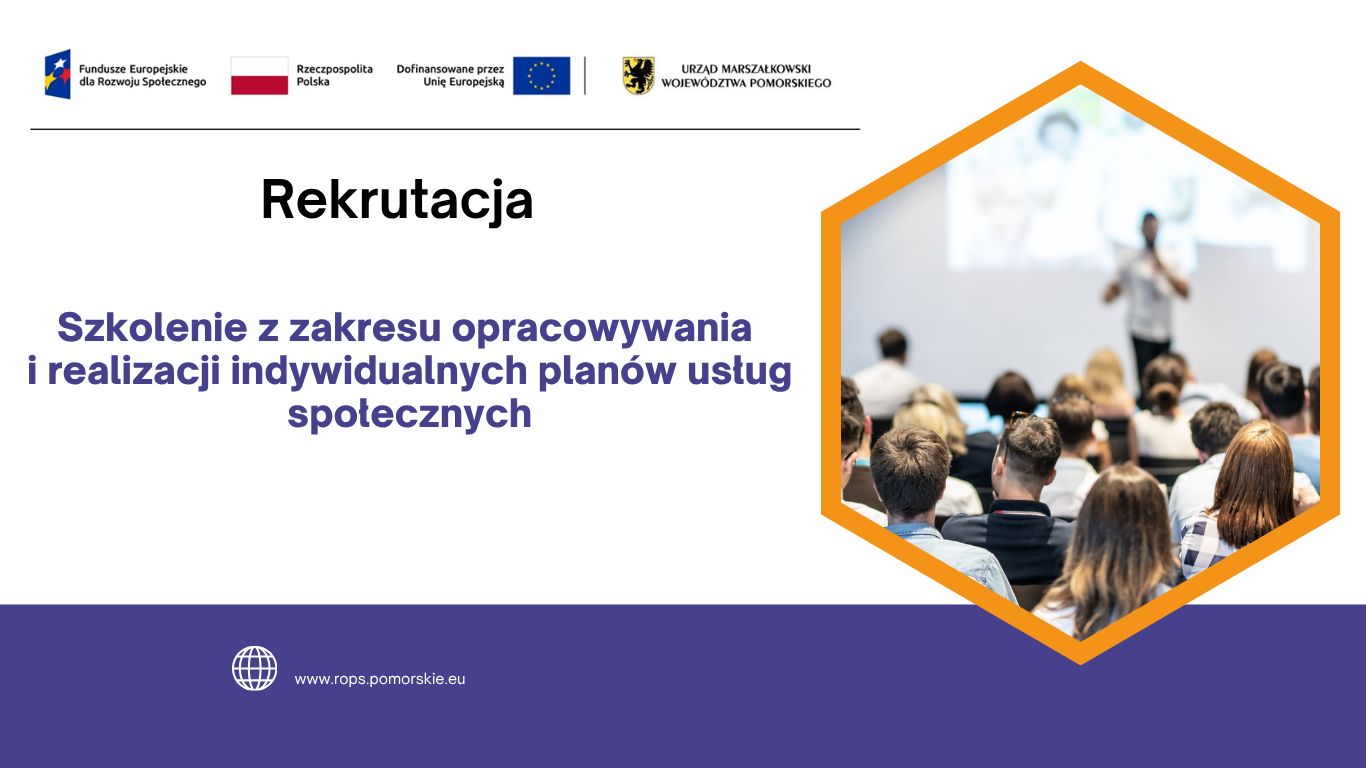 Fundusze Europejskie dla Rozwoju Społecznego

Rzeczpospolita Polska

Dofinansowane przez Unię Europejską

URZĄD MARSZAŁKOWSKI WOJEWÓDZTWA POMORSKIEGO

Rekrutacja

Szkolenie z zakresu opracowywania i realizacji indywidualnych planów usług społecznych

www.rops.pomorskie.eu